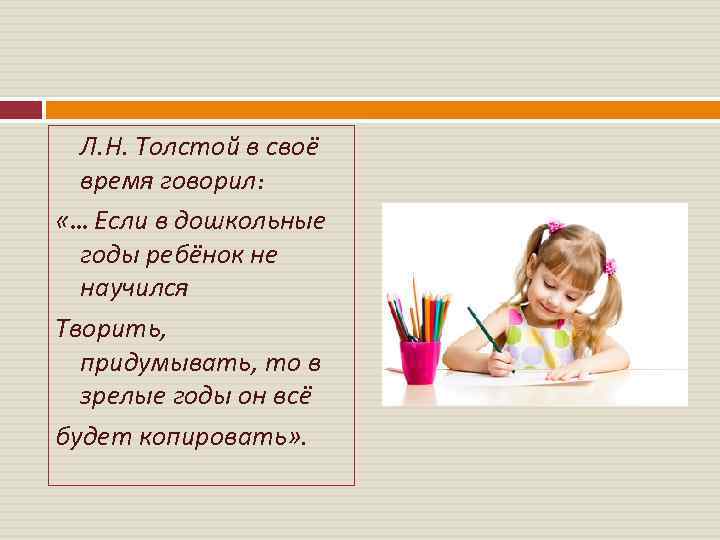 Л.Н. Толстой в своё время говорил:

«… Если в дошкольные годы ребёнок не научился

Творить, придумывать, то в зрелые годы он всё

будет копировать».